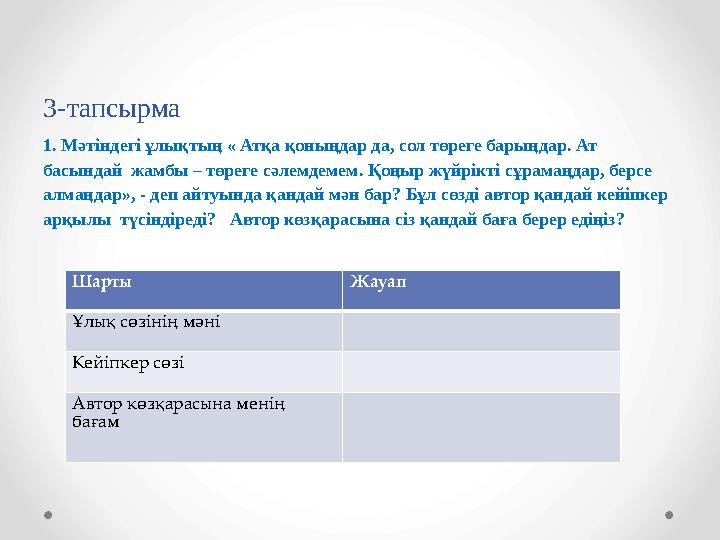 3-тапсырма

1. Мәтіндегі ұлықтың « Атқа қоныңдар да, сол төреге барыңдар. Ат басындай жамбы – төреге сәлемдемем. Қоңыр жүйрікті сұрамаңдар, берсе алмаңдар», - деп айтуында қандай мән бар? Бұл сөзді автор қандай кейіпкер арқылы түсіндіреді? Автор көзқарасына сіз қандай баға берер едіңіз?

| Шарты | Жауап |
|---|---|
| Ұлық сөзінің мәні | |
| Кейіпкер сөзі | |
| Автор көзқарасына менің бағам | |